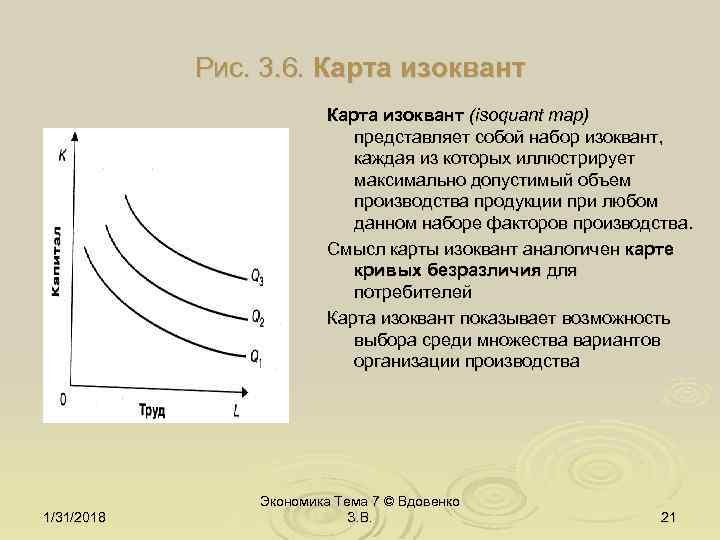 Рис. 3.6. Карта изоквант

K

Капитал

$Q_3$

$Q_2$

$Q_1$

0

Труд

L

Карта изоквант (isoquant map) представляет собой набор изоквант, каждая из которых иллюстрирует максимально допустимый объем производства продукции при любом данном наборе факторов производства.

Смысл карты изоквант аналогичен карте кривых безразличия для потребителей

Карта изоквант показывает возможность выбора среди множества вариантов организации производства

1/31/2018

Экономика Тема 7 © Вдовенко З.В.

21